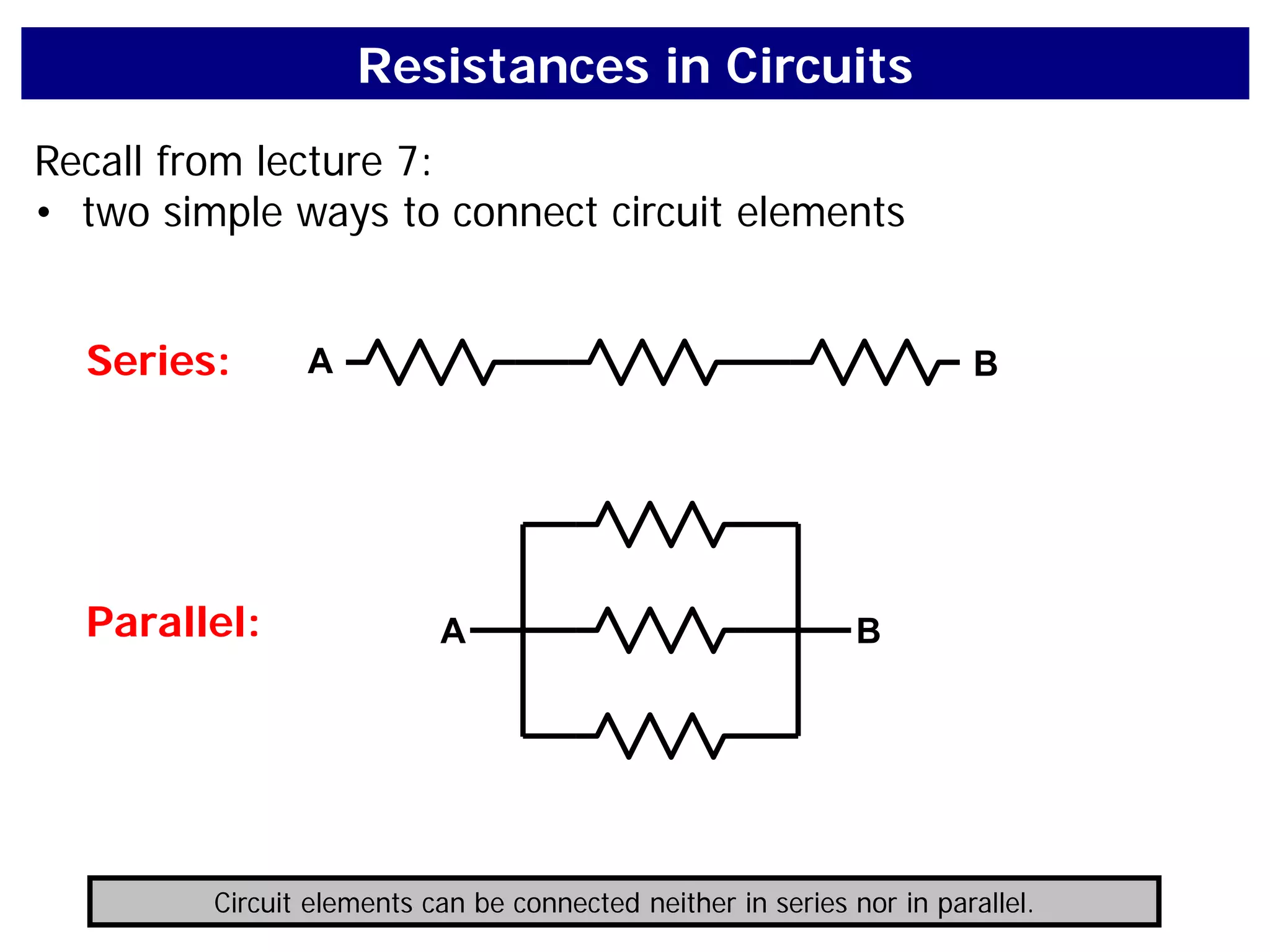 Resistances in Circuits

Recall from lecture 7:
• two simple ways to connect circuit elements

Series:

A

B

Parallel:

A

B

Circuit elements can be connected neither in series nor in parallel.